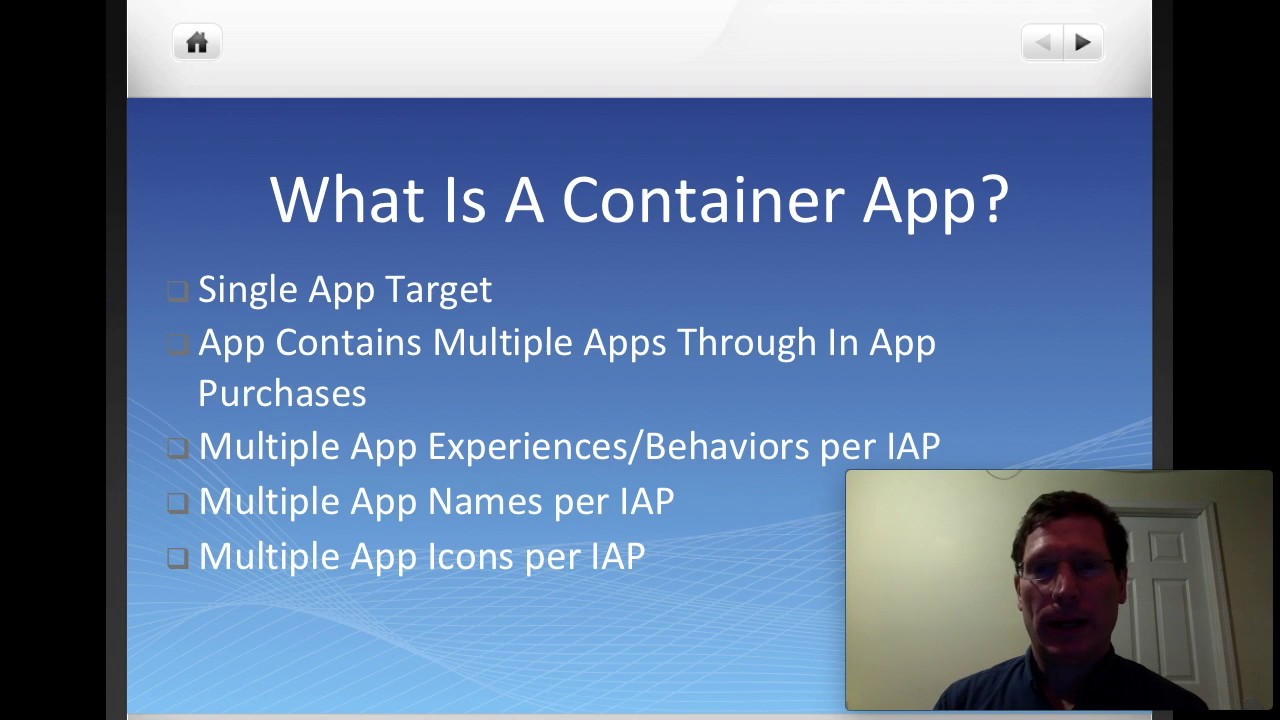 What Is A Container App?

Single App Target

App Contains Multiple Apps Through In App Purchases

Multiple App Experiences/Behaviors per IAP

Multiple App Names per IAP

Multiple App Icons per IAP